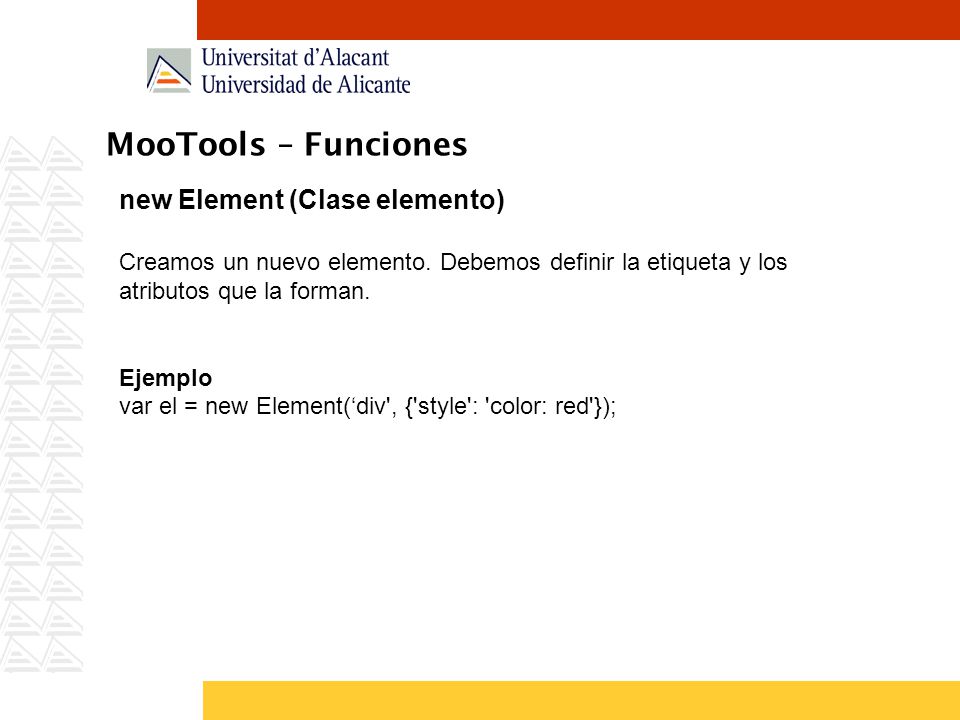 Universitat d'Alacant
Universidad de Alicante

MooTools – Funciones

new Element (Clase elemento)

Creamos un nuevo elemento. Debemos definir la etiqueta y los atributos que la forman.

Ejemplo
var el = new Element(‘div', {'style': 'color: red'});